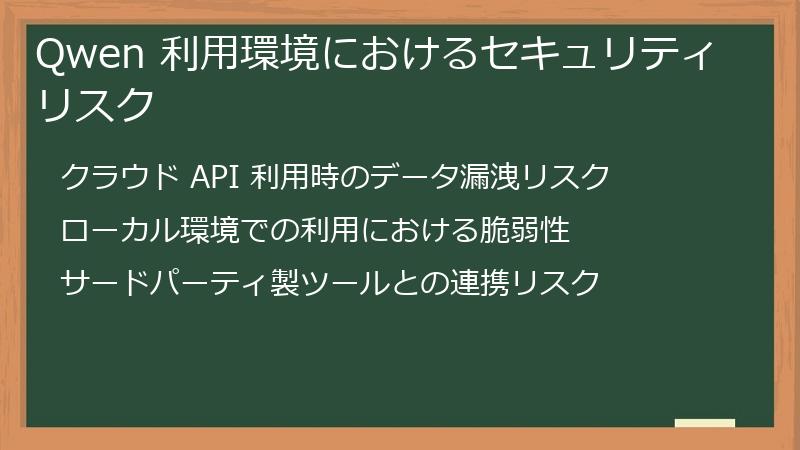 Qwen 利用環境におけるセキュリティリスク

クラウド API 利用時のデータ漏洩リスク

ローカル環境での利用における脆弱性

サードパーティ製ツールとの連携リスク